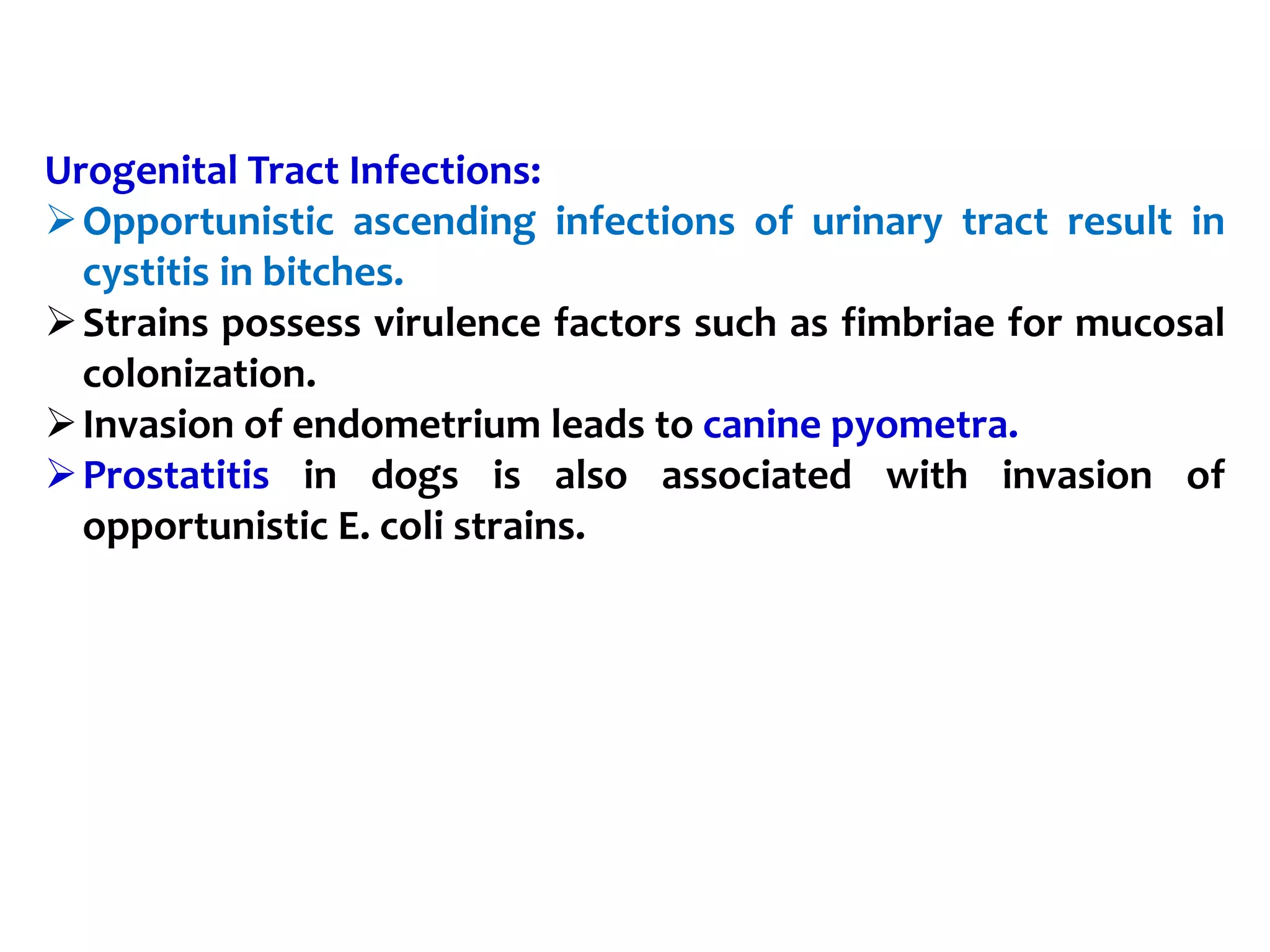 Urogenital Tract Infections:

➢ Opportunistic ascending infections of urinary tract result in cystitis in bitches.

➢ Strains possess virulence factors such as fimbriae for mucosal colonization.

➢ Invasion of endometrium leads to canine pyometra.

➢ Prostatitis in dogs is also associated with invasion of opportunistic E. coli strains.